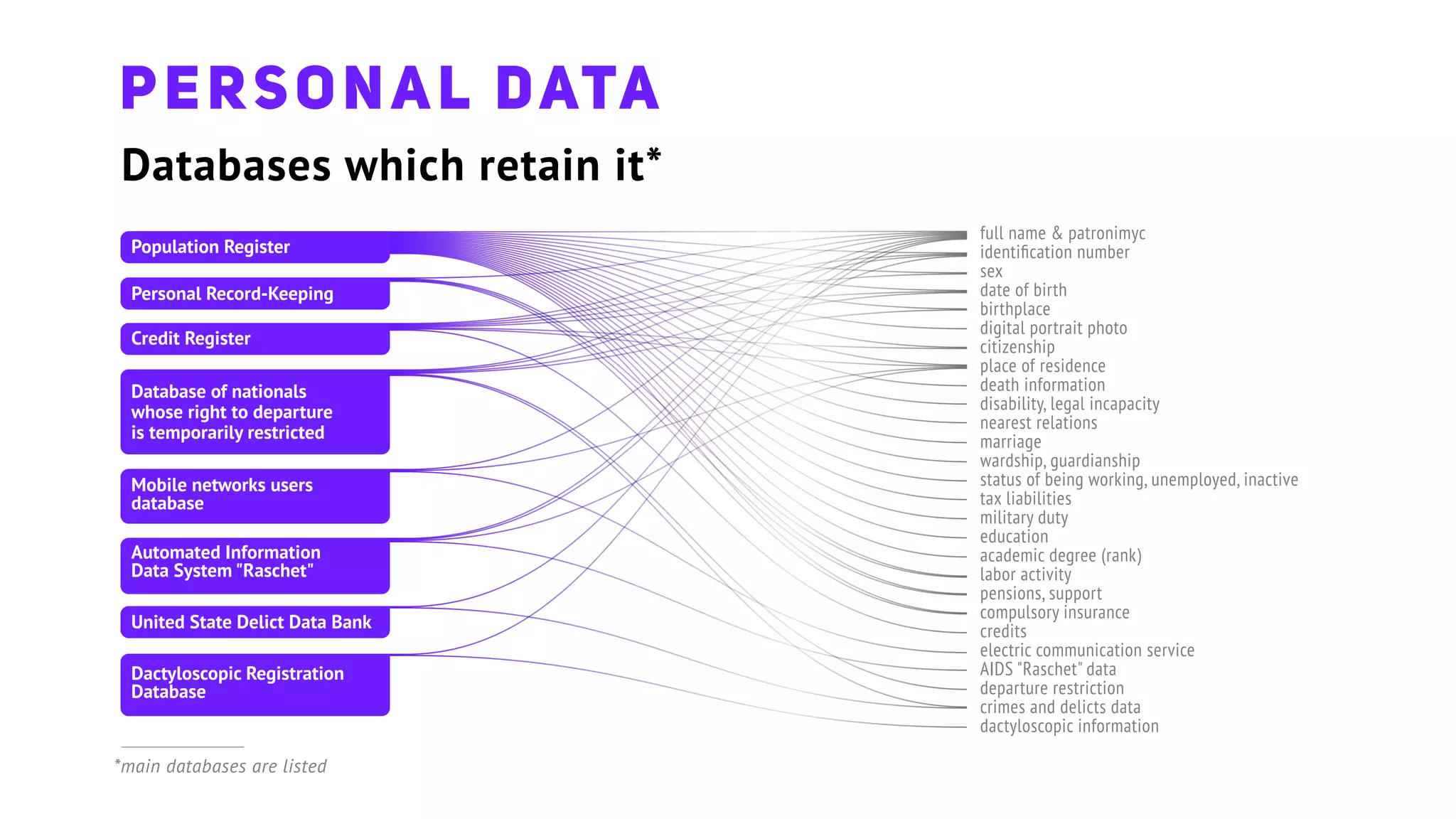 PERSONAL DATA

Databases which retain it*

Population Register

Personal Record-Keeping

Credit Register

Database of nationals whose right to departure is temporarily restricted

Mobile networks users database

Automated Information Data System "Raschet"

United State Delict Data Bank

Dactyloscopic Registration Database

full name & patronimyc
identification number
sex
date of birth
birthplace
digital portrait photo
citizenship
place of residence
death information
disability, legal incapacity
nearest relations
marriage
wardship, guardianship
status of being working, unemployed, inactive
tax liabilities
military duty
education
academic degree (rank)
labor activity
pensions, support
compulsory insurance
credits
electric communication service
AIDS "Raschet" data
departure restriction
crimes and delicts data
dactyloscopic information

*main databases are listed